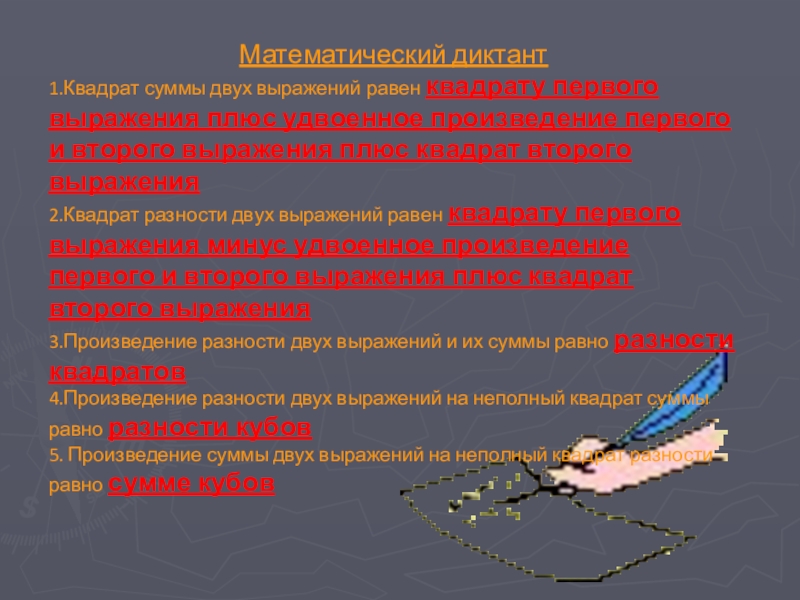 Математический диктант

1.Квадрат суммы двух выражений равен квадрату первого выражения плюс удвоенное произведение первого и второго выражения плюс квадрат второго выражения

2.Квадрат разности двух выражений равен квадрату первого выражения минус удвоенное произведение первого и второго выражения плюс квадрат второго выражения

3.Произведение разности двух выражений и их суммы равно разности квадратов

4.Произведение разности двух выражений на неполный квадрат суммы равно разности кубов

5. Произведение суммы двух выражений на неполный квадрат разности равно сумме кубов